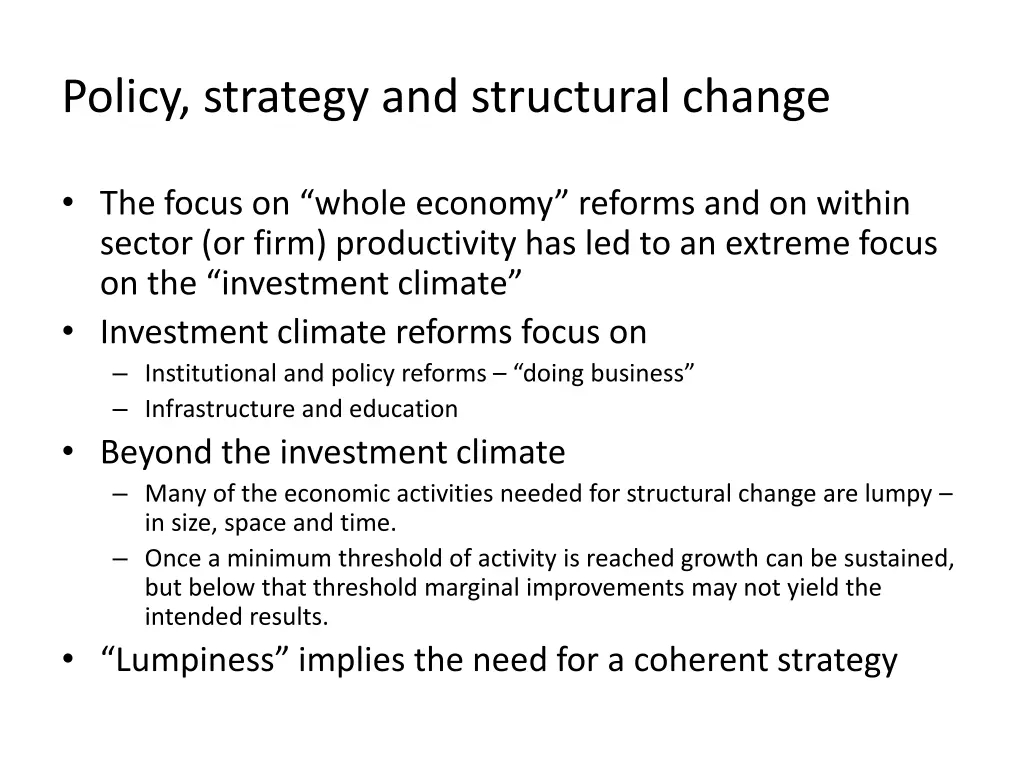 Policy, strategy and structural change

• The focus on “whole economy” reforms and on within sector (or firm) productivity has led to an extreme focus on the “investment climate”
• Investment climate reforms focus on
– Institutional and policy reforms – “doing business”
– Infrastructure and education
• Beyond the investment climate
– Many of the economic activities needed for structural change are lumpy – in size, space and time.
– Once a minimum threshold of activity is reached growth can be sustained, but below that threshold marginal improvements may not yield the intended results.
• “Lumpiness” implies the need for a coherent strategy